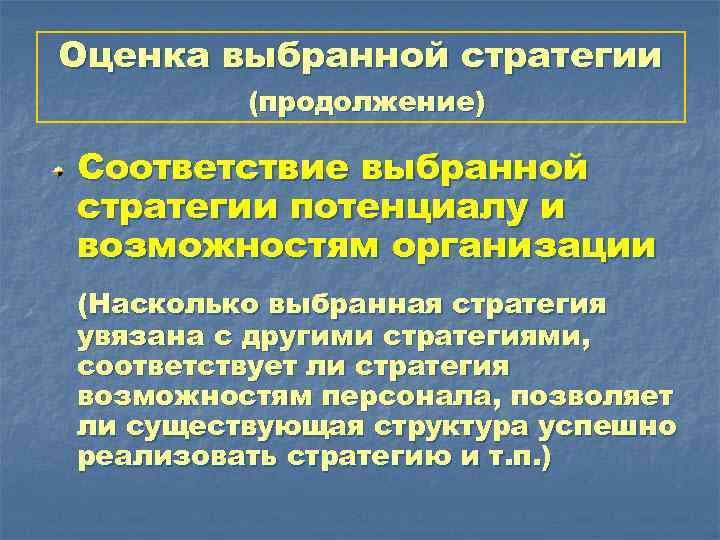 Оценка выбранной стратегии
(продолжение)

Соответствие выбранной стратегии потенциалу и возможностям организации

(Насколько выбранная стратегия увязана с другими стратегиями, соответствует ли стратегия возможностям персонала, позволяет ли существующая структура успешно реализовать стратегию и т.п.)